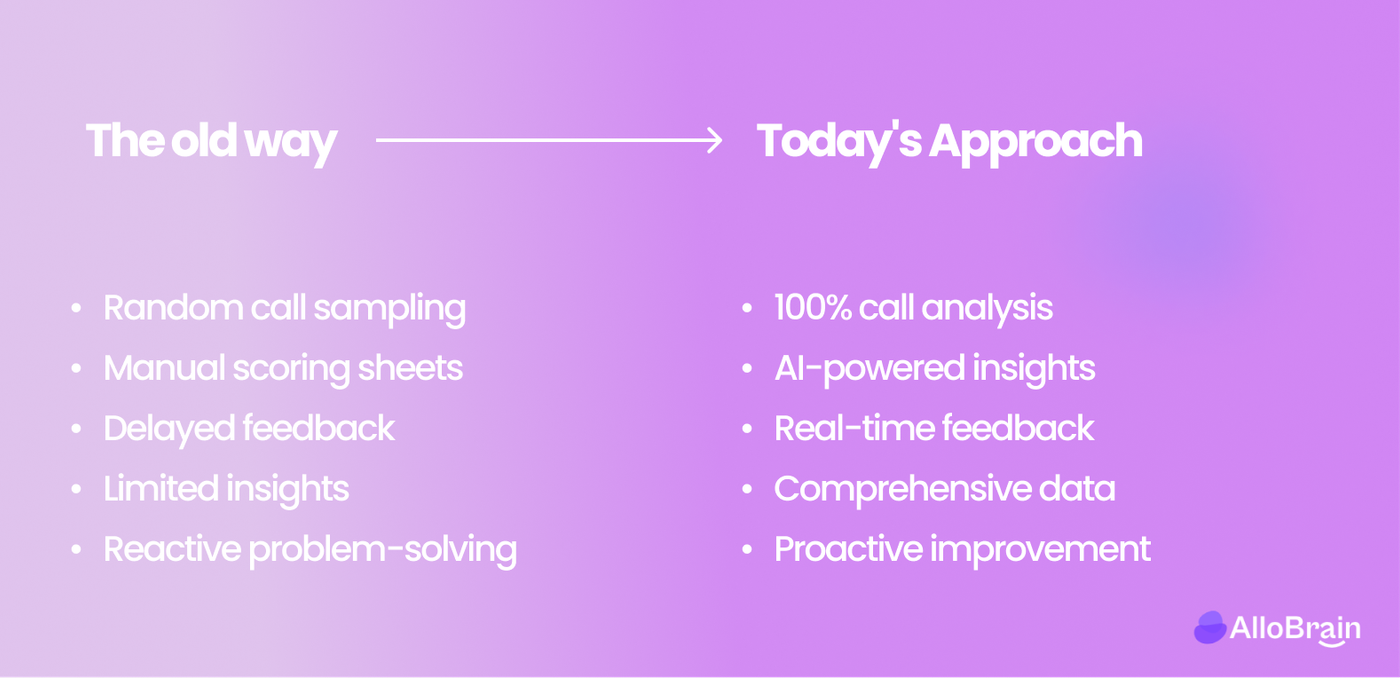 The old way

• Random call sampling
• Manual scoring sheets
• Delayed feedback
• Limited insights
• Reactive problem-solving

Today's Approach

• 100% call analysis
• AI-powered insights
• Real-time feedback
• Comprehensive data
• Proactive improvement

AlloBrain